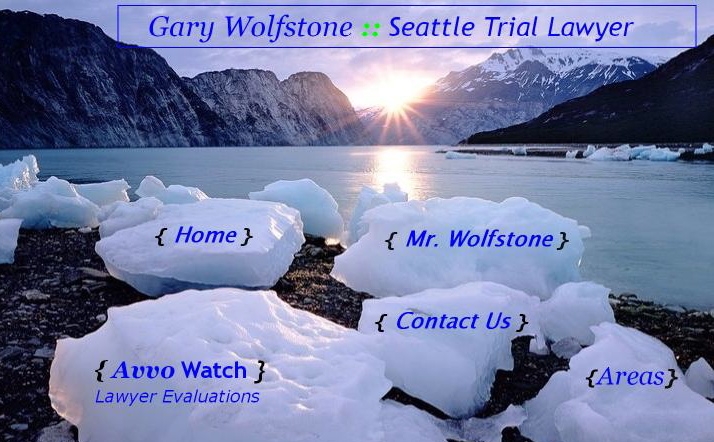 Gary Wolfstone :: Seattle Trial Lawyer

{ Home }

{ Mr. Wolfstone }

{ Contact Us }

{ Avvo Watch }
Lawyer Evaluations

{Areas}